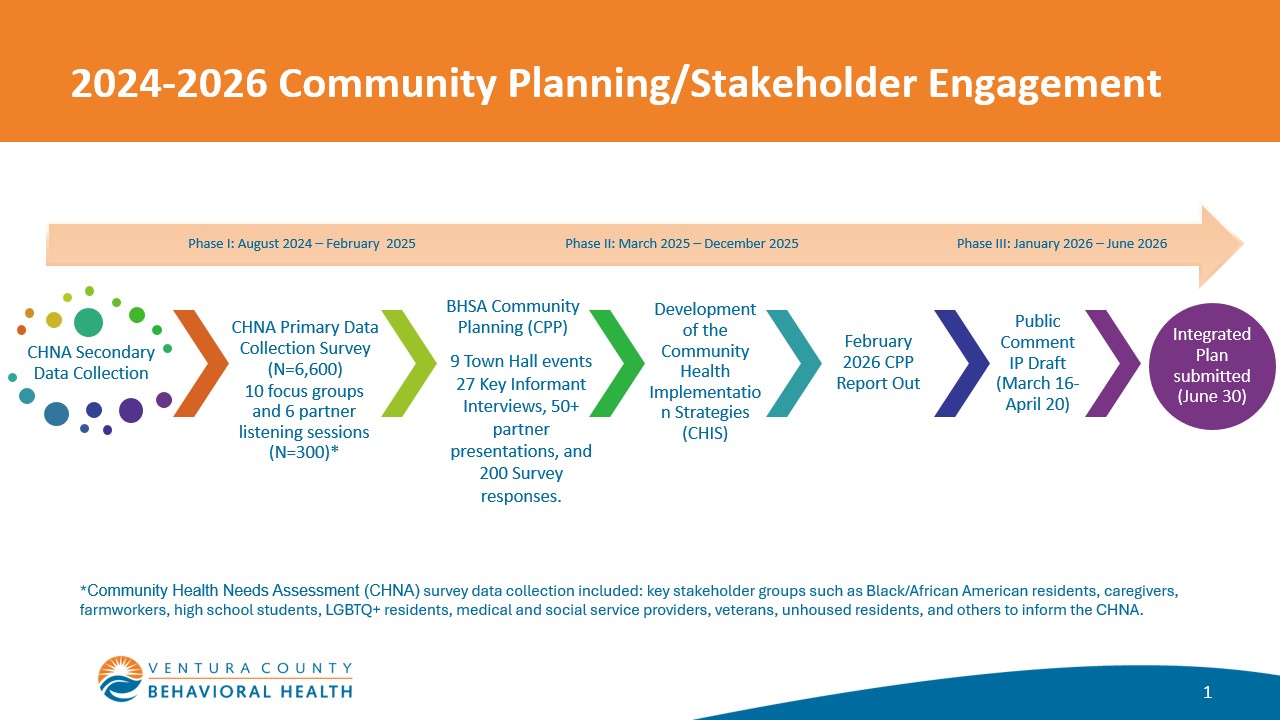 2024-2026 Community Planning/Stakeholder Engagement

Phase I: August 2024 – February 2025

Phase II: March 2025 – December 2025

Phase III: January 2026 – June 2026

CHNA Secondary Data Collection

CHNA Primary Data Collection Survey (N=6,600) 10 focus groups and 6 partner listening sessions (N=300)*

BHSA Community Planning (CPP)

9 Town Hall events 27 Key Informant Interviews, 50+ partner presentations, and 200 Survey responses.

Development of the Community Health Implementation Strategies (CHIS)

February 2026 CPP Report Out

Public Comment IP Draft (March 16-April 20)

Integrated Plan submitted (June 30)

*Community Health Needs Assessment (CHNA) survey data collection included: key stakeholder groups such as Black/African American residents, caregivers, farmworkers, high school students, LGBTQ+ residents, medical and social service providers, veterans, unhoused residents, and others to inform the CHNA.

VENTURA COUNTY BEHAVIORAL HEALTH

1